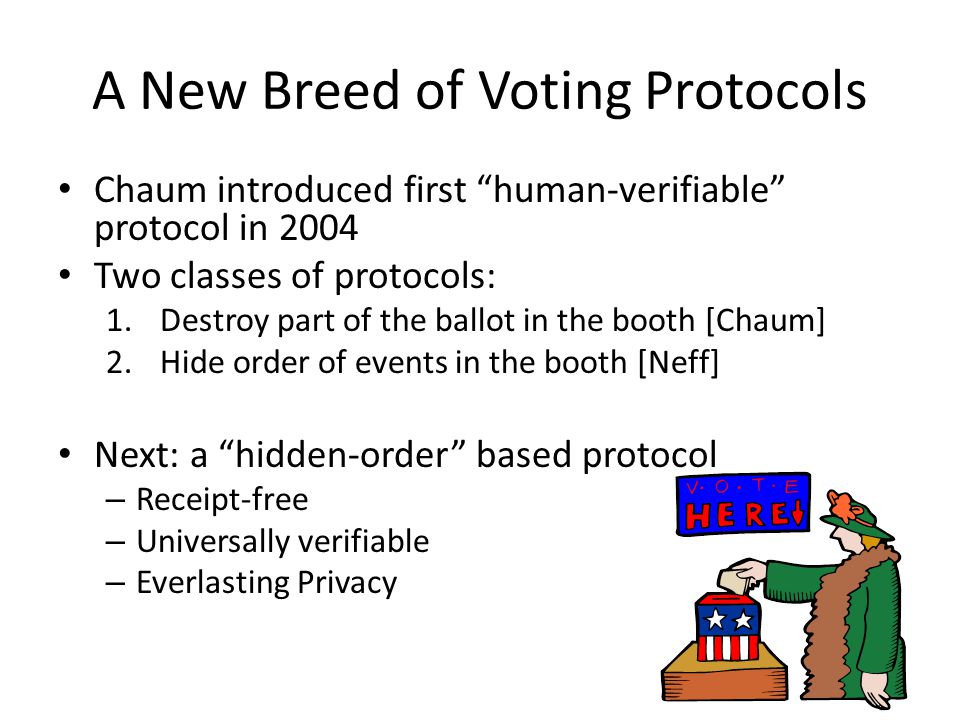 A New Breed of Voting Protocols

• Chaum introduced first “human-verifiable” protocol in 2004
• Two classes of protocols:
1. Destroy part of the ballot in the booth [Chaum]
2. Hide order of events in the booth [Neff]

• Next: a “hidden-order” based protocol
– Receipt-free
– Universally verifiable
– Everlasting Privacy

V·O·T·E
HERE